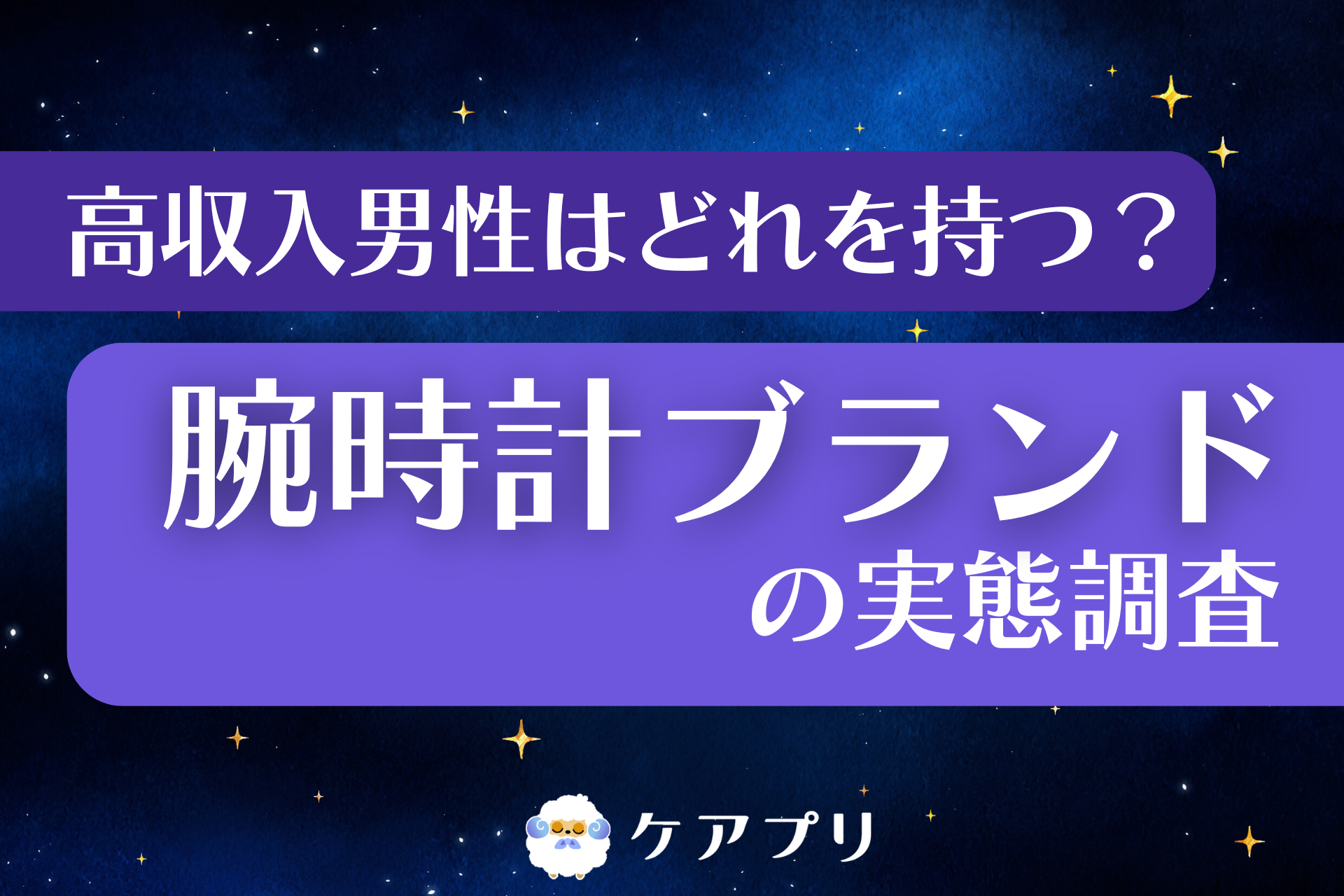 高収入男性はどれを持つ？

腕時計ブランド
の実態調査

ケアプリ